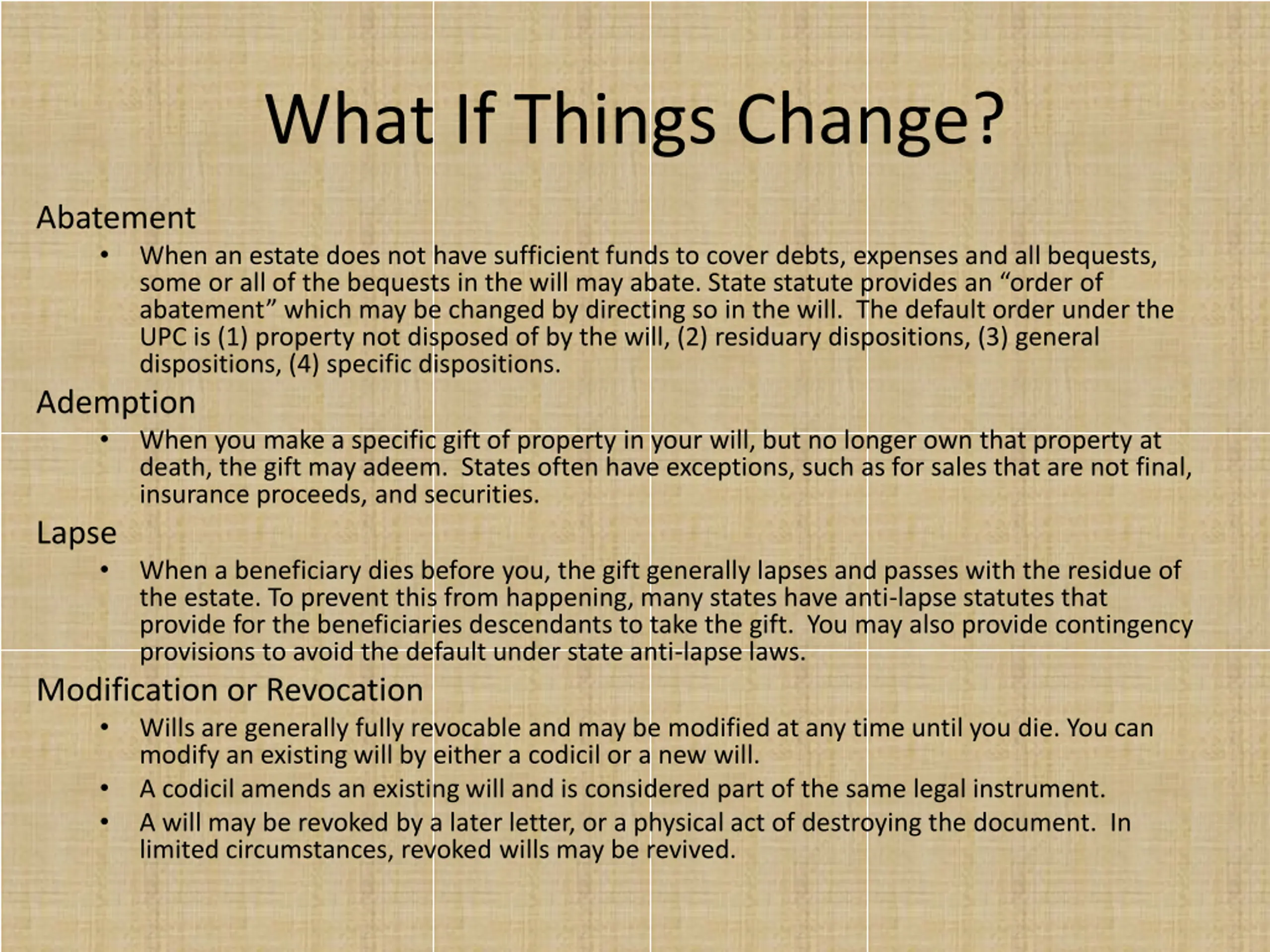 What If Things Change?

Abatement

• When an estate does not have sufficient funds to cover debts, expenses and all bequests, some or all of the bequests in the will may abate. State statute provides an “order of abatement” which may be changed by directing so in the will. The default order under the UPC is (1) property not disposed of by the will, (2) residuary dispositions, (3) general dispositions, (4) specific dispositions.

Ademption

• When you make a specific gift of property in your will, but no longer own that property at death, the gift may adeem. States often have exceptions, such as for sales that are not final, insurance proceeds, and securities.

Lapse

• When a beneficiary dies before you, the gift generally lapses and passes with the residue of the estate. To prevent this from happening, many states have anti-lapse statutes that provide for the beneficiaries descendants to take the gift. You may also provide contingency provisions to avoid the default under state anti-lapse laws.

Modification or Revocation

• Wills are generally fully revocable and may be modified at any time until you die. You can modify an existing will by either a codicil or a new will.
• A codicil amends an existing will and is considered part of the same legal instrument.
• A will may be revoked by a later letter, or a physical act of destroying the document. In limited circumstances, revoked wills may be revived.